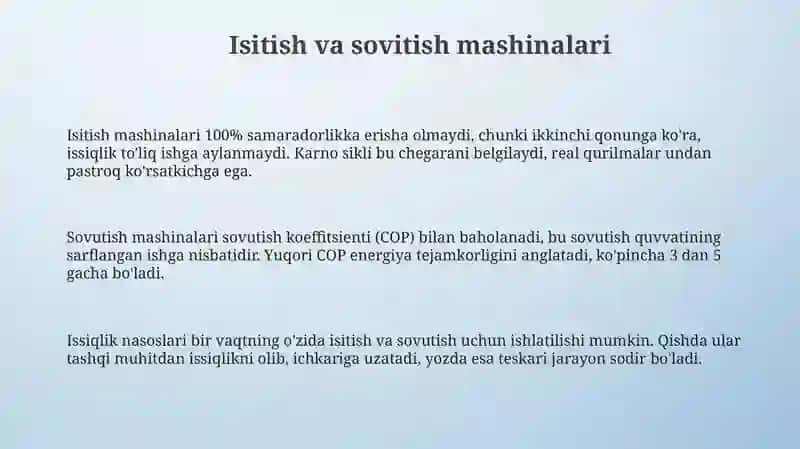 Isitish va sovitish mashinalari

Isitish mashinalari 100% samaradorlikka erisha olmaydi, chunki ikkinchi qonunga ko'ra, issiqlik to'liq ishga aylanmaydi. Karno sikli bu chegarani belgilaydi, real qurilmalar undan pastroq ko'rsatkichga ega.

Sovutish mashinalari sovutish koeffitsienti (COP) bilan baholanadi, bu sovutish quvvatining sarflangan ishga nisbatidir. Yuqori COP energiya tejamkorligini anglatadi, ko'pincha 3 dan 5 gacha bo'ladi.

Issiqlik nasoslari bir vaqtning o'zida isitish va sovutish uchun ishlatilishi mumkin. Qishda ular tashqi muhitdan issiqlikni olib, ichkariga uzatadi, yozda esa teskari jarayon sodir bo'ladi.